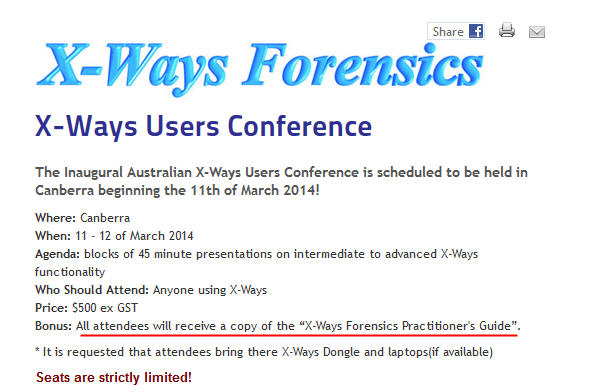 Share

X-Ways Forensics

X-Ways Users Conference

The Inaugural Australian X-Ways Users Conference is scheduled to be held in Canberra beginning the 11th of March 2014!

Where: Canberra
When: 11 - 12 of March 2014
Agenda: blocks of 45 minute presentations on intermediate to advanced X-Ways functionality
Who Should Attend: Anyone using X-Ways
Price: $500 ex GST
Bonus: All attendees will receive a copy of the "X-Ways Forensics Practitioner's Guide".

* It is requested that attendees bring there X-Ways Dongle and laptops(if available)

Seats are strictly limited!